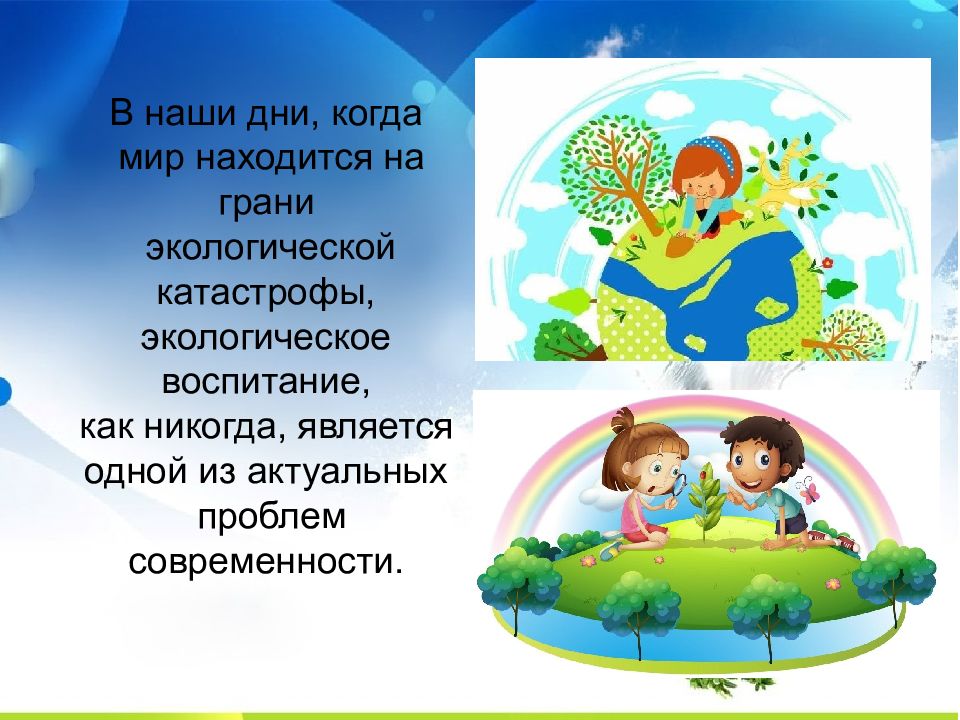 В наши дни, когда мир находится на грани экологической катастрофы, экологическое воспитание, как никогда, является одной из актуальных проблем современности.